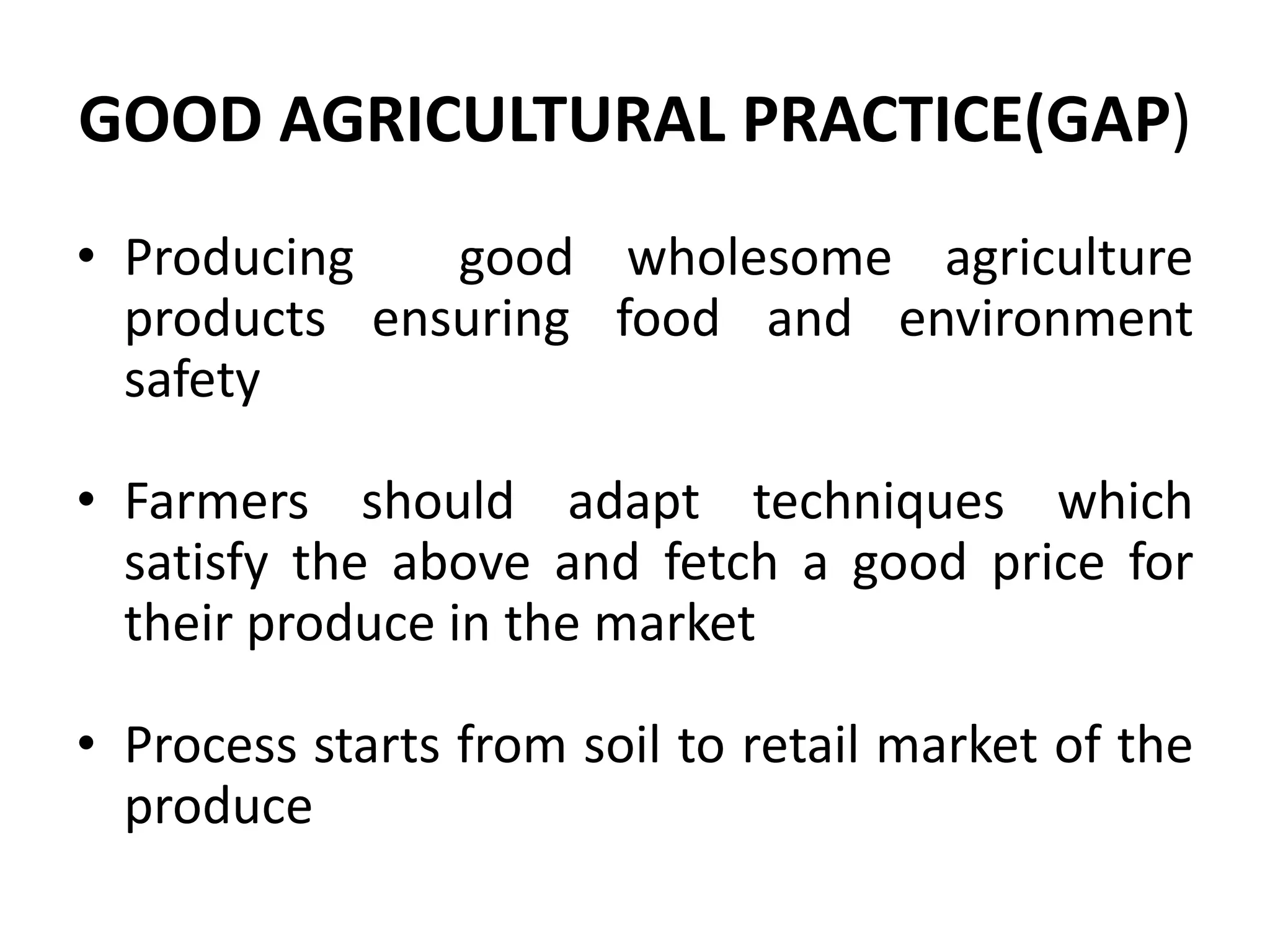 GOOD AGRICULTURAL PRACTICE(GAP)

• Producing good wholesome agriculture products ensuring food and environment safety

• Farmers should adapt techniques which satisfy the above and fetch a good price for their produce in the market

• Process starts from soil to retail market of the produce